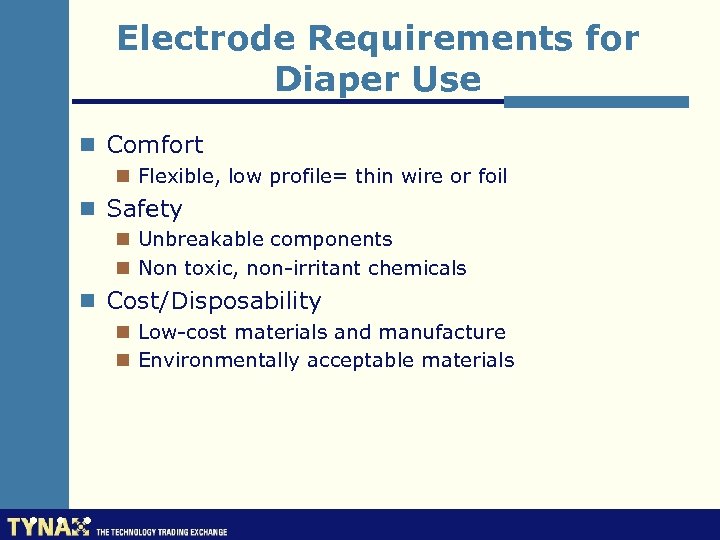 Electrode Requirements for Diaper Use

Comfort

Flexible, low profile= thin wire or foil

Safety

Unbreakable components

Non toxic, non-irritant chemicals

Cost/Disposability

Low-cost materials and manufacture

Environmentally acceptable materials

TYNAX THE TECHNOLOGY TRADING EXCHANGE